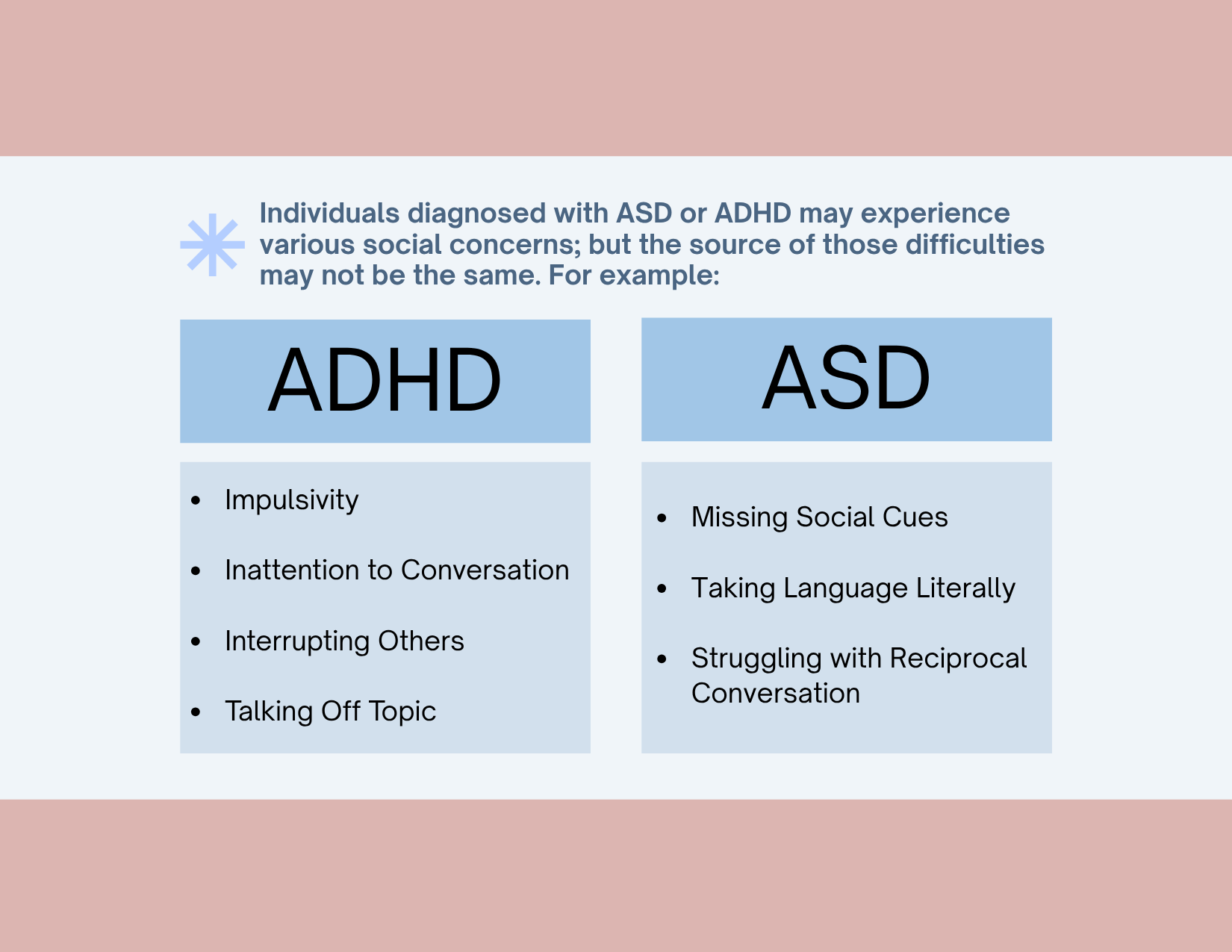 Individuals diagnosed with ASD or ADHD may experience various social concerns; but the source of those difficulties may not be the same. For example:

ADHD

- Impulsivity
- Inattention to Conversation
- Interrupting Others
- Talking Off Topic

ASD

- Missing Social Cues
- Taking Language Literally
- Struggling with Reciprocal Conversation